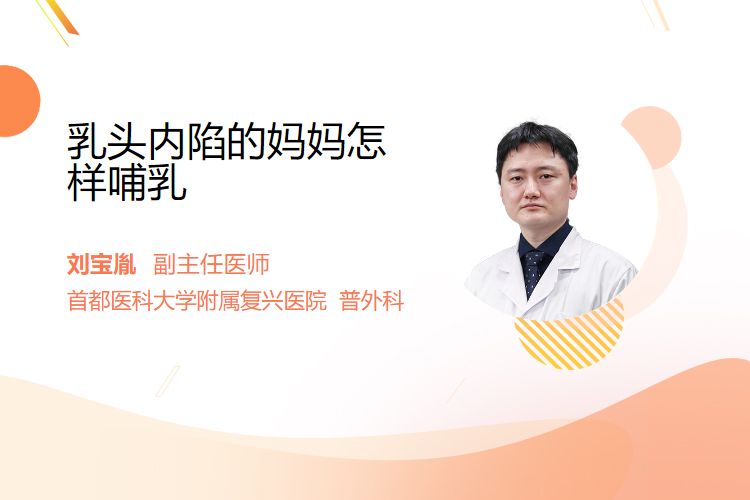 乳头内陷的妈妈怎样哺乳

刘宝胤 副主任医师

首都医科大学附属复兴医院 普外科